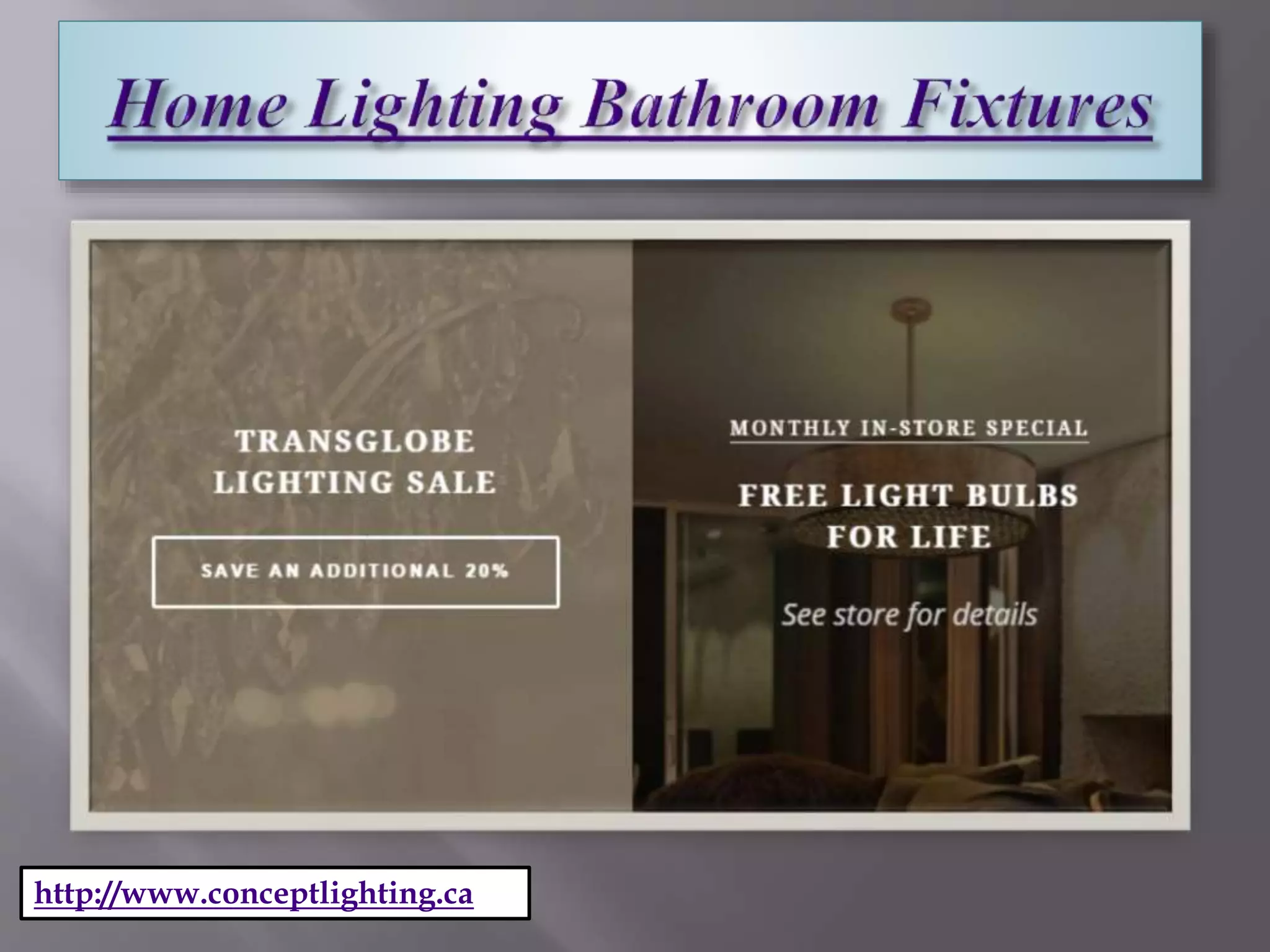 Home Lighting Bathroom Fixtures

TRANSGLOBE LIGHTING SALE

SAVE AN ADDITIONAL 20%

MONTHLY IN-STORE SPECIAL

FREE LIGHT BULBS FOR LIFE

See store for details

http://www.conceptlighting.ca